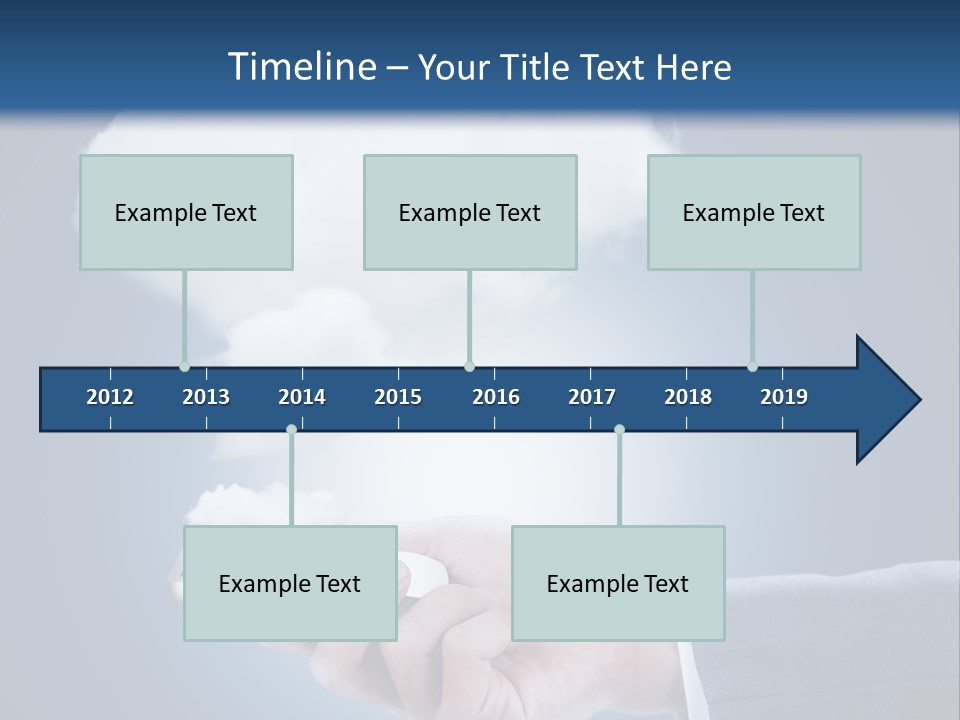 Timeline – Your Title Text Here

Example Text

Example Text

Example Text

2012 2013 2014 2015 2016 2017 2018 2019

Example Text

Example Text